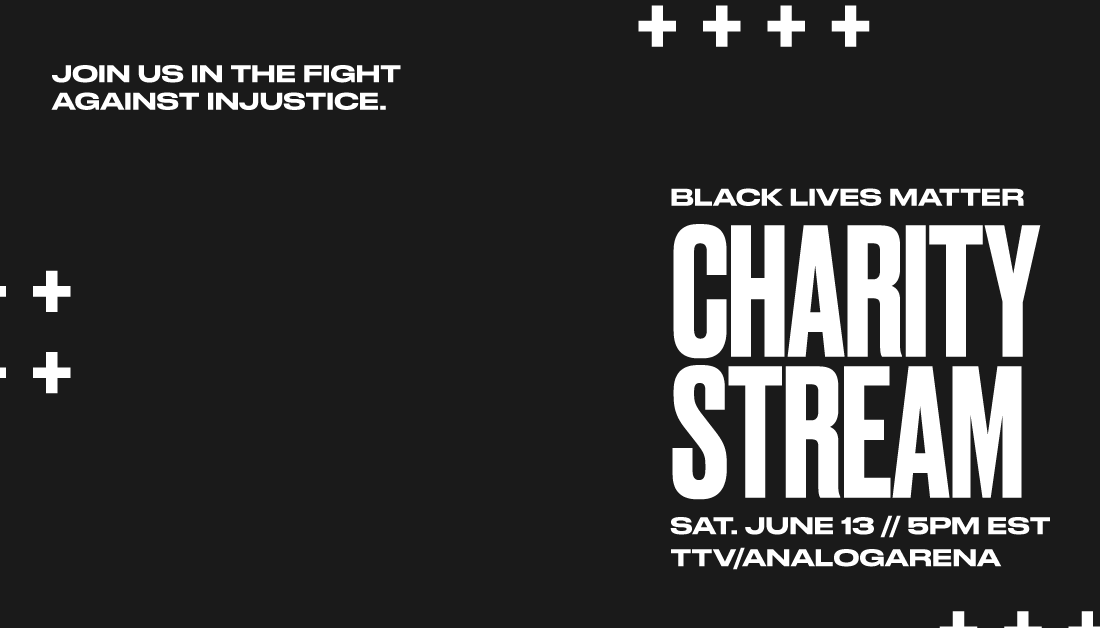 JOIN US IN THE FIGHT AGAINST INJUSTICE.

BLACK LIVES MATTER

CHARITY STREAM

SAT. JUNE 13 // 5PM EST
TTV/ANALOGARENA